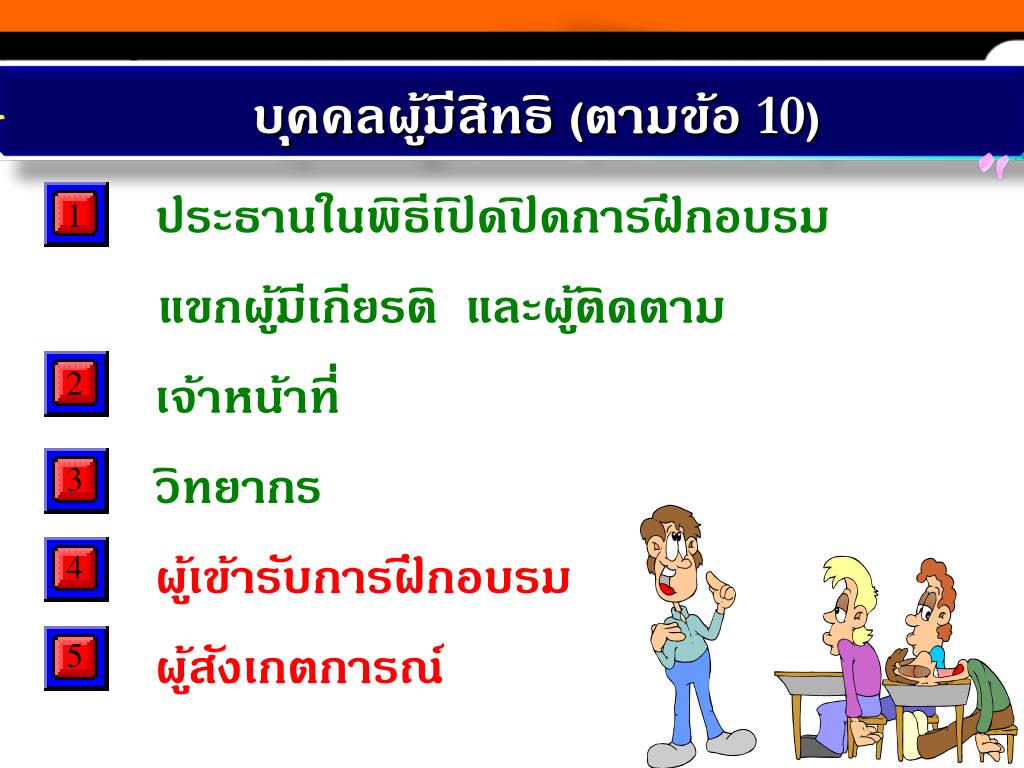 บุคคลผู้มีสิทธิ (ตามข้อ 10)

1 ประธานในพิธีเปิดปิดการฝึกอบรม แขกผู้มีเกียรติ และผู้ติดตาม

2 เจ้าหน้าที่

3 วิทยากร

4 ผู้เข้ารับการฝึกอบรม

5 ผู้สังเกตการณ์